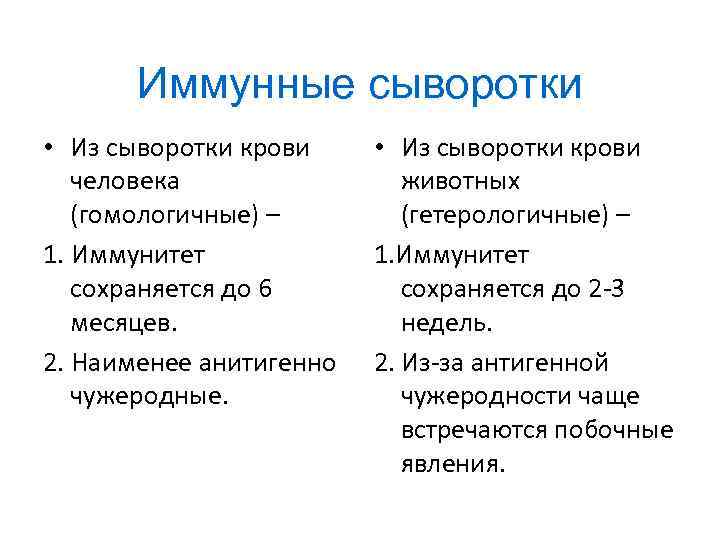 Иммунные сыворотки

• Из сыворотки крови человека (гомологичные) –

1. Иммунитет сохраняется до 6 месяцев.

2. Наименее анитигенно чужеродные.

• Из сыворотки крови животных (гетерологичные) –

1.Иммунитет сохраняется до 2-3 недель.

2. Из-за антигенной чужеродности чаще встречаются побочные явления.